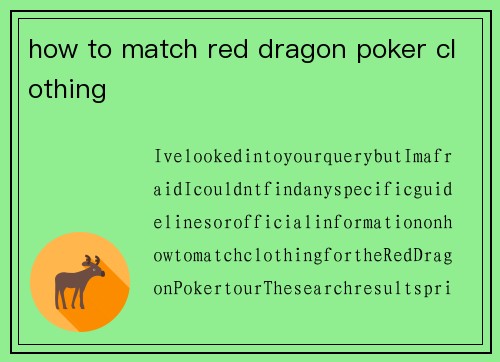 how to match red dragon poker clothing

IvelookedintoyourquerybutImafraidIcouldntfindanyspecificguidelinesorofficialinformationonhowtomatchclothingfortheRedDragonPokertourThesearchresultspri